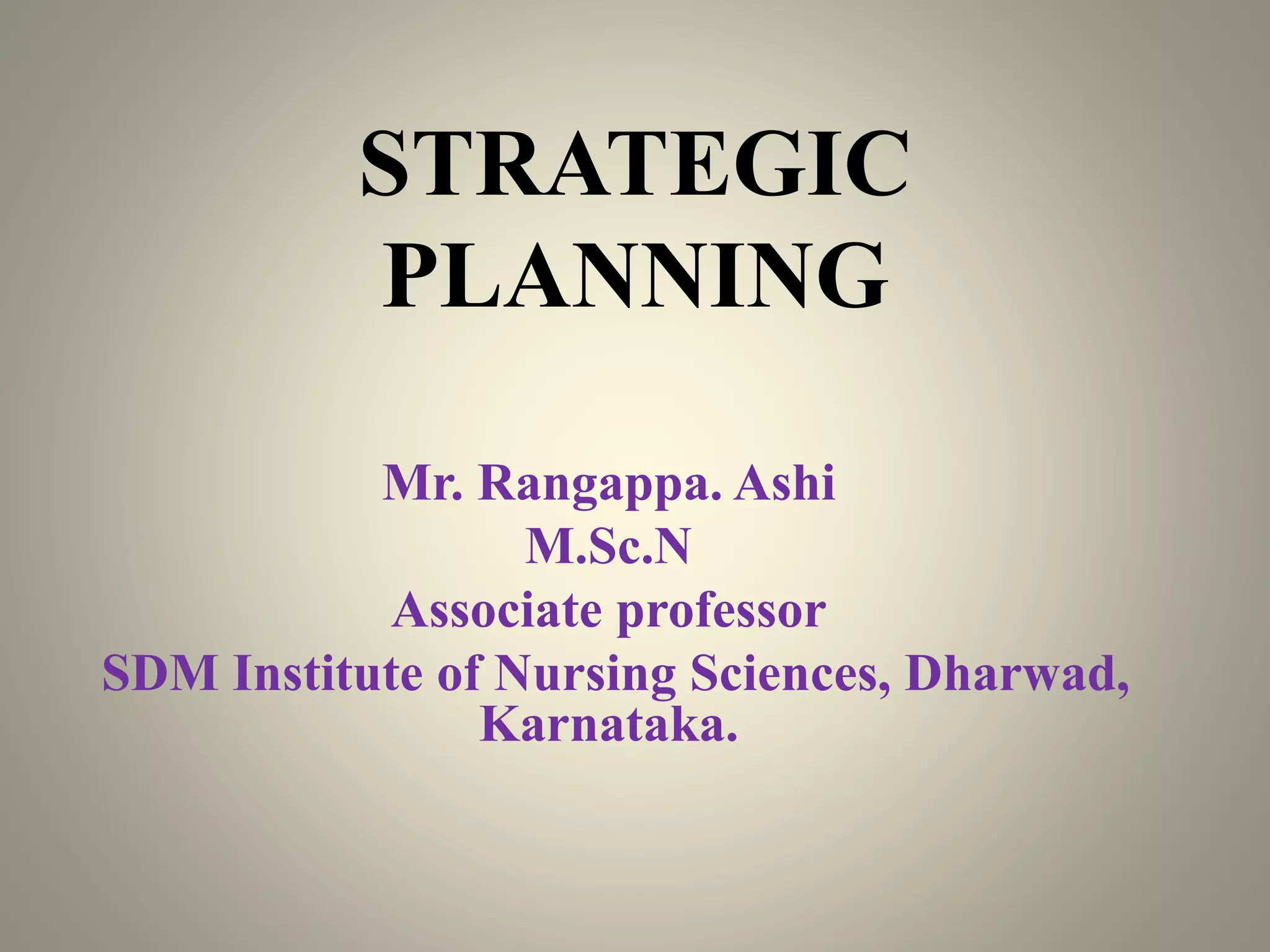 STRATEGIC PLANNING

Mr. Rangappa. Ashi
M.Sc.N
Associate professor
SDM Institute of Nursing Sciences, Dharwad, Karnataka.